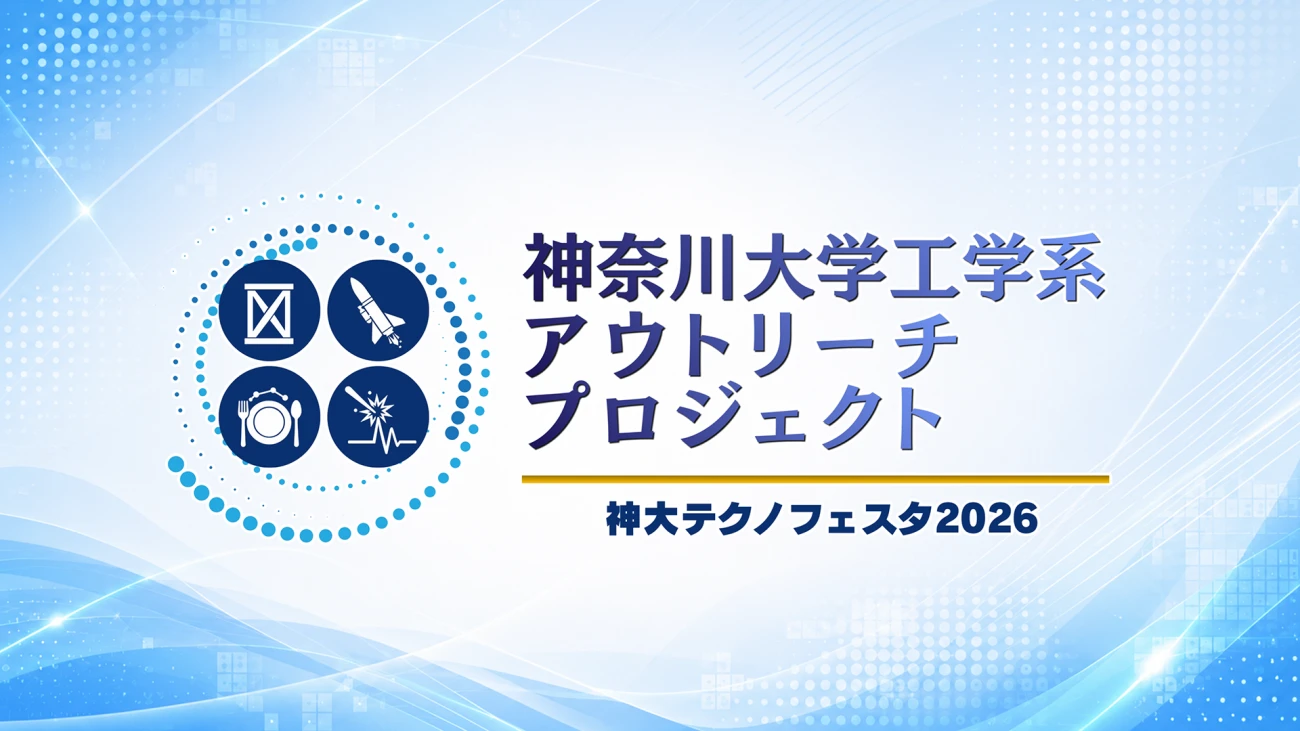 神奈川大学工学系
アウトリーチ
プロジェクト

神大テクノフェスタ2026